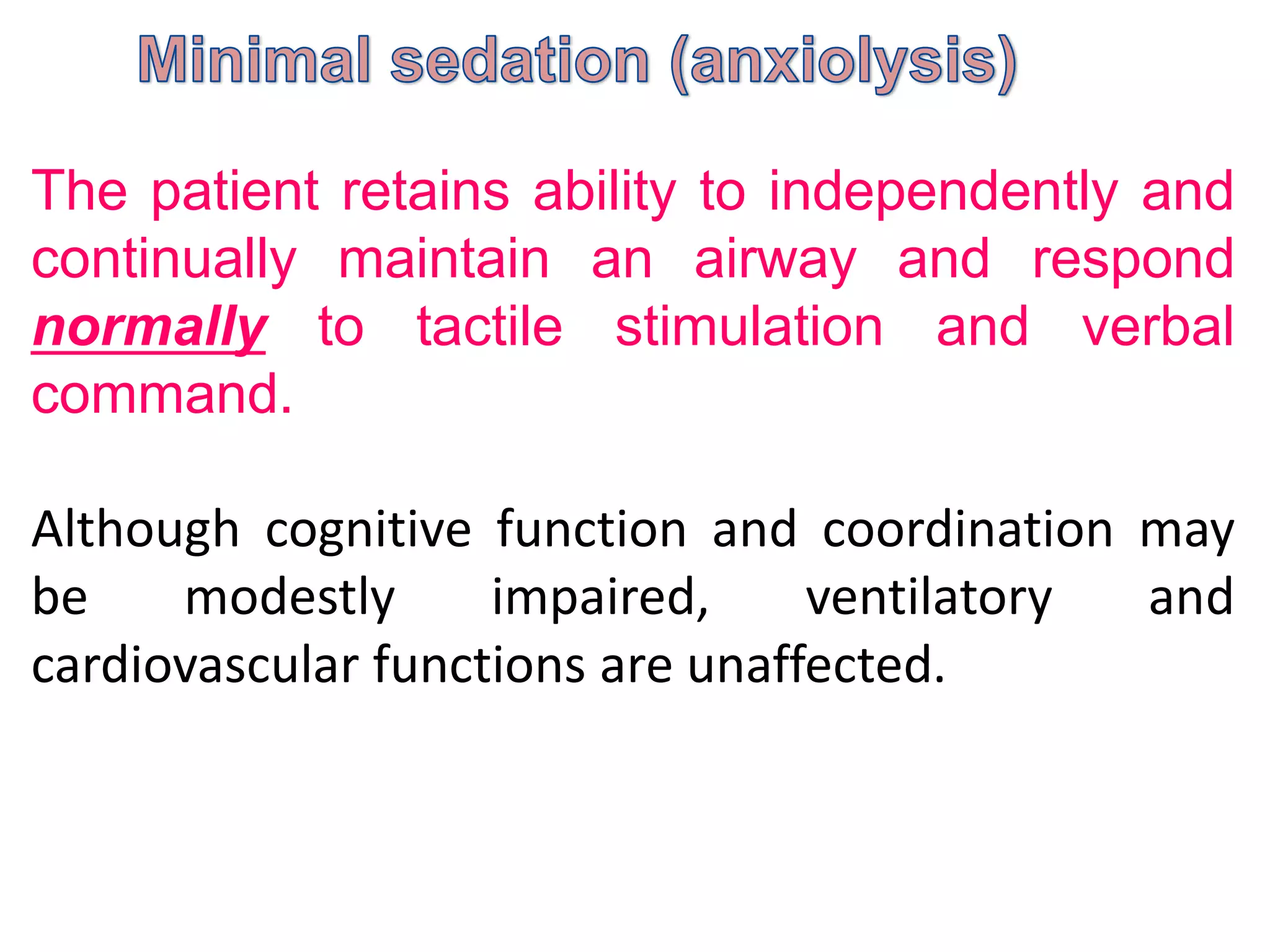 Minimal sedation (anxiolysis)

The patient retains ability to independently and continually maintain an airway and respond normally to tactile stimulation and verbal command.

Although cognitive function and coordination may be modestly impaired, ventilatory and cardiovascular functions are unaffected.